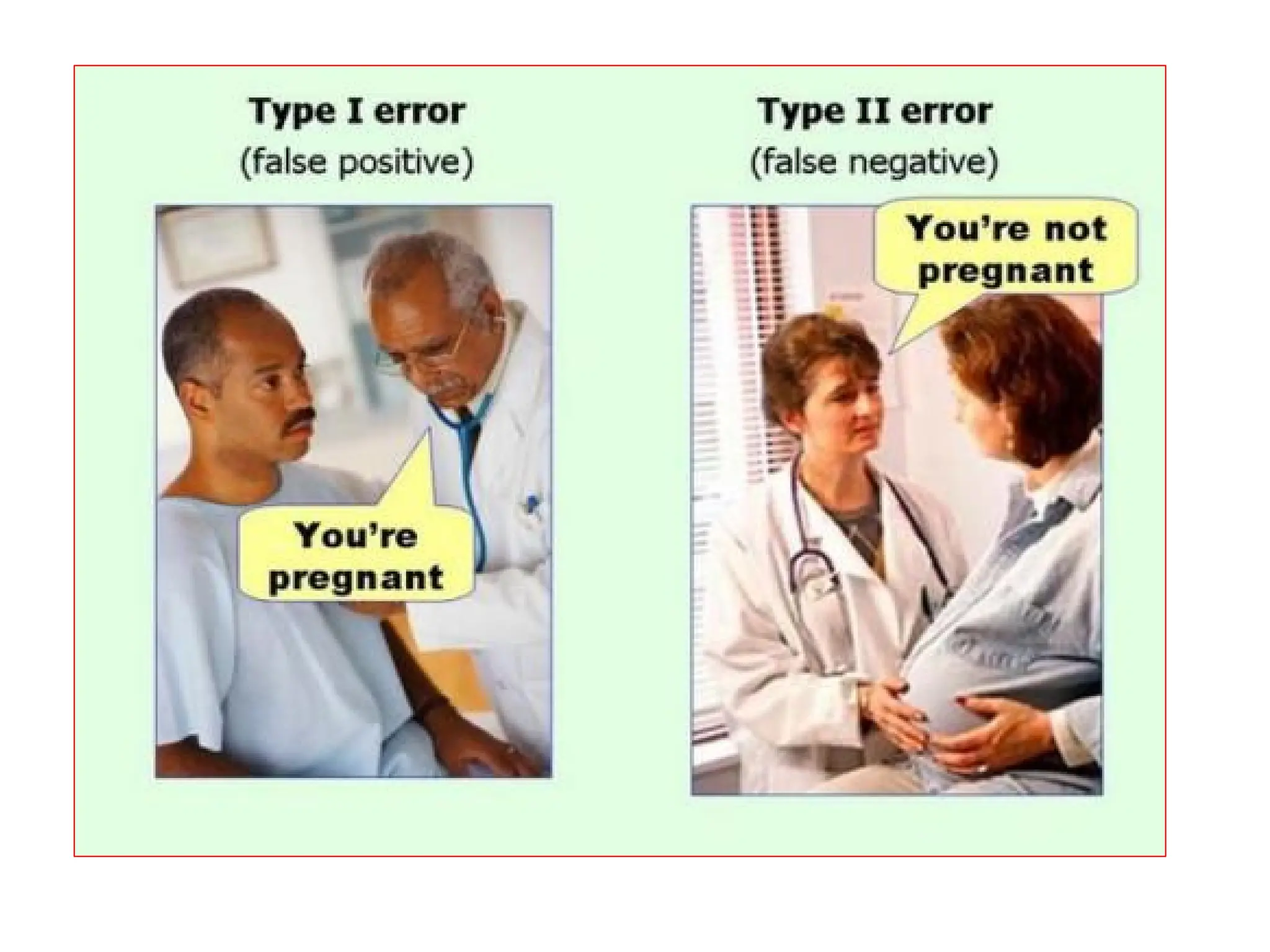 Type I error
(false positive)

You're pregnant

Type II error
(false negative)

You're not pregnant